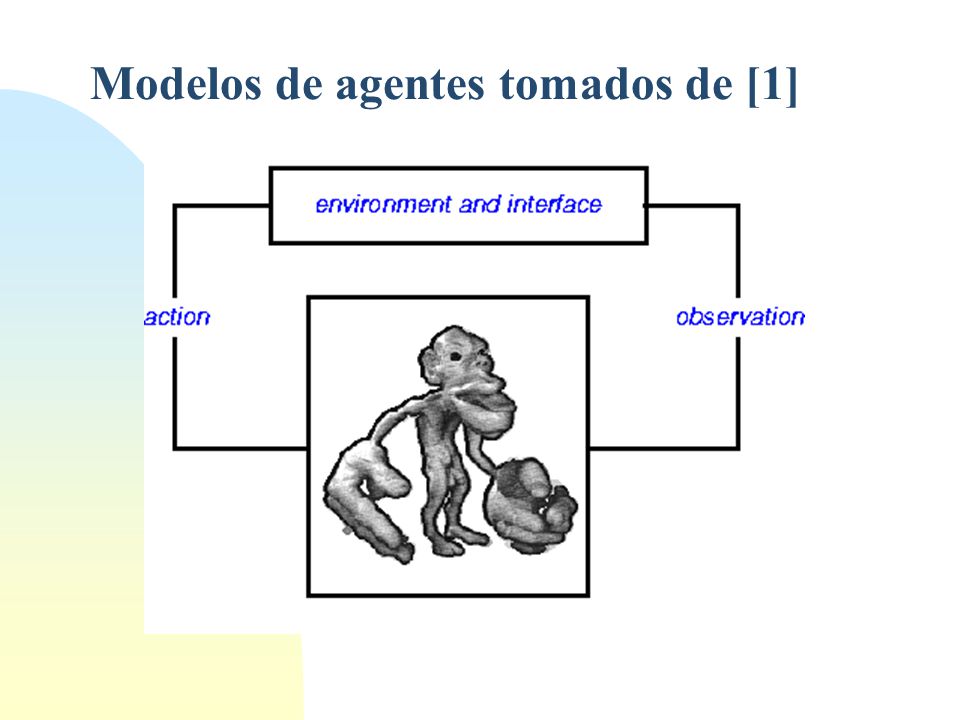 Modelos de agentes tomados de [1]

environment and interface

action

observation